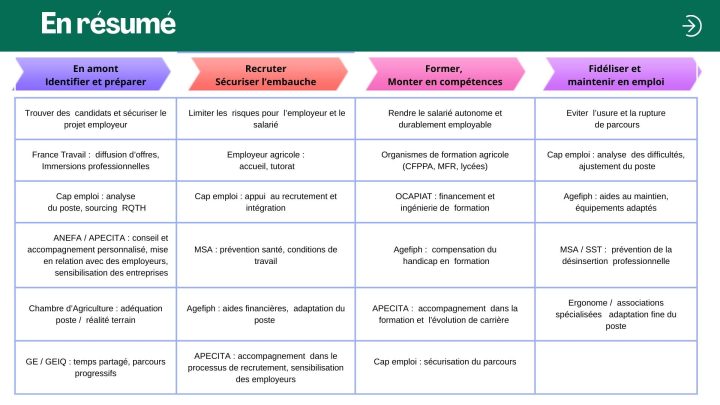 En résumé

| En amont Identifier et préparer | Recruter Sécuriser l'embauche | Former, Monter en compétences | Fidéliser et maintenir en emploi |
|---|---|---|---|
| Trouver des candidats et sécuriser le projet employeur | Limiter les risques pour l'employeur et le salarié | Rendre le salarié autonome et durablement employable | Eviter l'usure et la rupture de parcours |
| France Travail : diffusion d'offres, Immersions professionnelles | Employeur agricole : accueil, tutorat | Organismes de formation agricole (CFPPA, MFR, lycées) | Cap emploi : analyse des difficultés, ajustement du poste |
| Cap emploi : analyse du poste, sourcing RQTH | Cap emploi : appui au recrutement et intégration | OCAPIAT : financement et ingénierie de formation | Agefiph : aides au maintien, équipements adaptés |
| ANEFA / APECITA : conseil et accompagnement personnalisé, mise en relation avec des employeurs, sensibilisation des entreprises | MSA : prévention santé, conditions de travail | Agefiph : compensation du handicap en formation | MSA / SST : prévention de la désinsertion professionnelle |
| Chambre d'Agriculture : adéquation poste / réalité terrain | Agefiph : aides financières, adaptation du poste | APECITA : accompagnement dans la formation et l'évolution de carrière | Ergonome / associations spécialisées adaptation fine du poste |
| GE / GEIQ : temps partagé, parcours progressifs | APECITA : accompagnement dans le processus de recrutement, sensibilisation des employeurs | Cap emploi : sécurisation du parcours | |